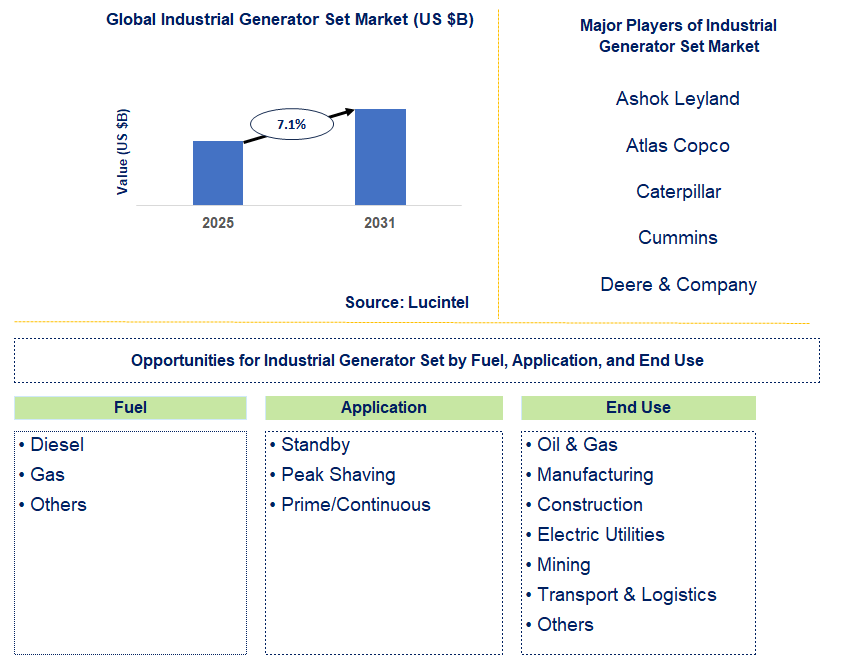 Global Industrial Generator Set Market (US $B)

Value (US $B)

7.1%

2025

2031

Source: Lucintel

Major Players of Industrial Generator Set Market

Ashok Leyland

Atlas Copco

Caterpillar

Cummins

Deere & Company

Opportunities for Industrial Generator Set by Fuel, Application, and End Use

Fuel

• Diesel
• Gas
• Others

Application

• Standby
• Peak Shaving
• Prime/Continuous

End Use

• Oil & Gas
• Manufacturing
• Construction
• Electric Utilities
• Mining
• Transport & Logistics
• Others